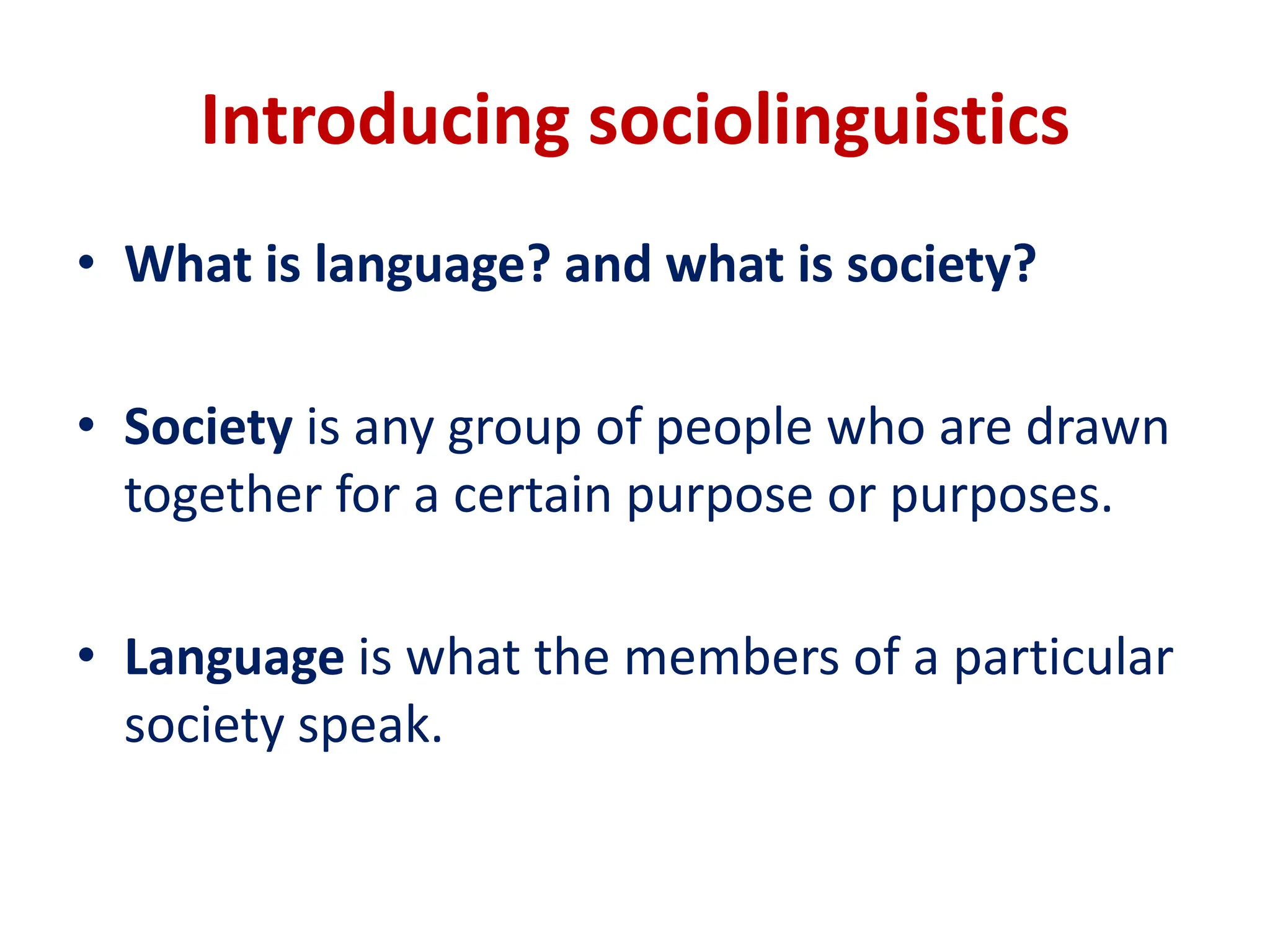 Introducing sociolinguistics

• What is language? and what is society?

• Society is any group of people who are drawn together for a certain purpose or purposes.

• Language is what the members of a particular society speak.